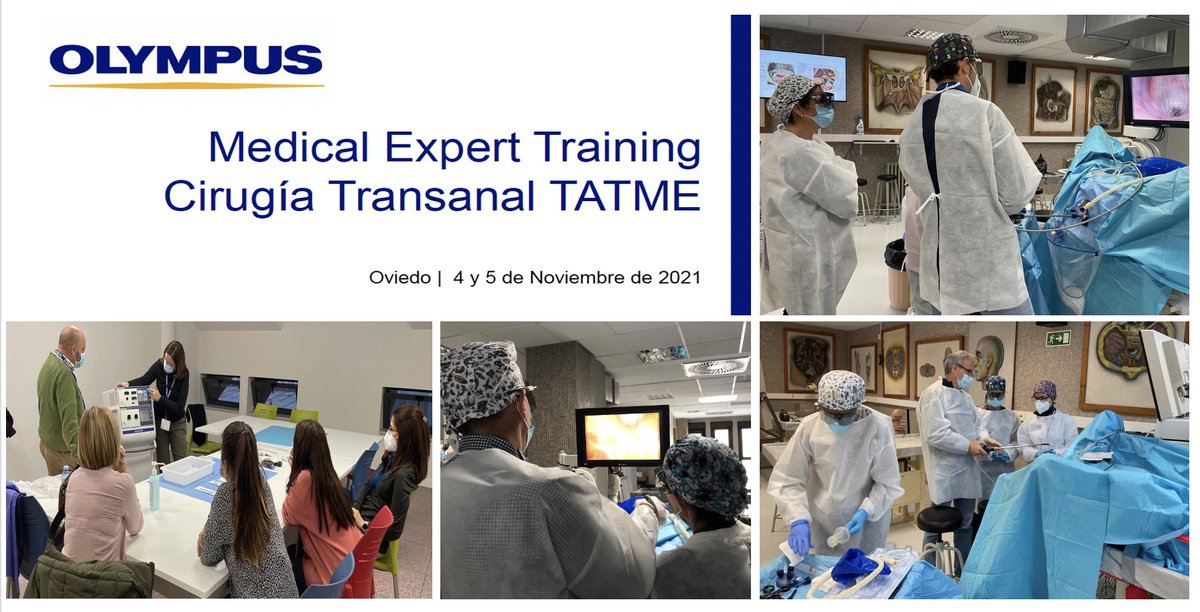 OLYMPUS

Medical Expert Training
Cirugía Transanal TATME

Oviedo | 4 y 5 de Noviembre de 2021